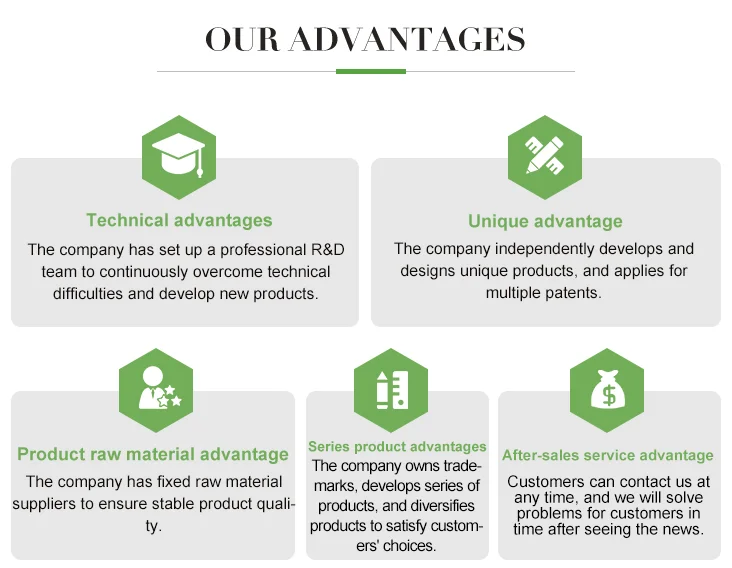 OUR ADVANTAGES

Technical advantages

The company has set up a professional R&D team to continuously overcome technical difficulties and develop new products.

Unique advantage

The company independently develops and designs unique products, and applies for multiple patents.

Product raw material advantage

The company has fixed raw material suppliers to ensure stable product quality.

Series product advantages

The company owns trademarks, develops series of products, and diversifies products to satisfy customers' choices.

After-sales service advantage

Customers can contact us at any time, and we will solve problems for customers in time after seeing the news.